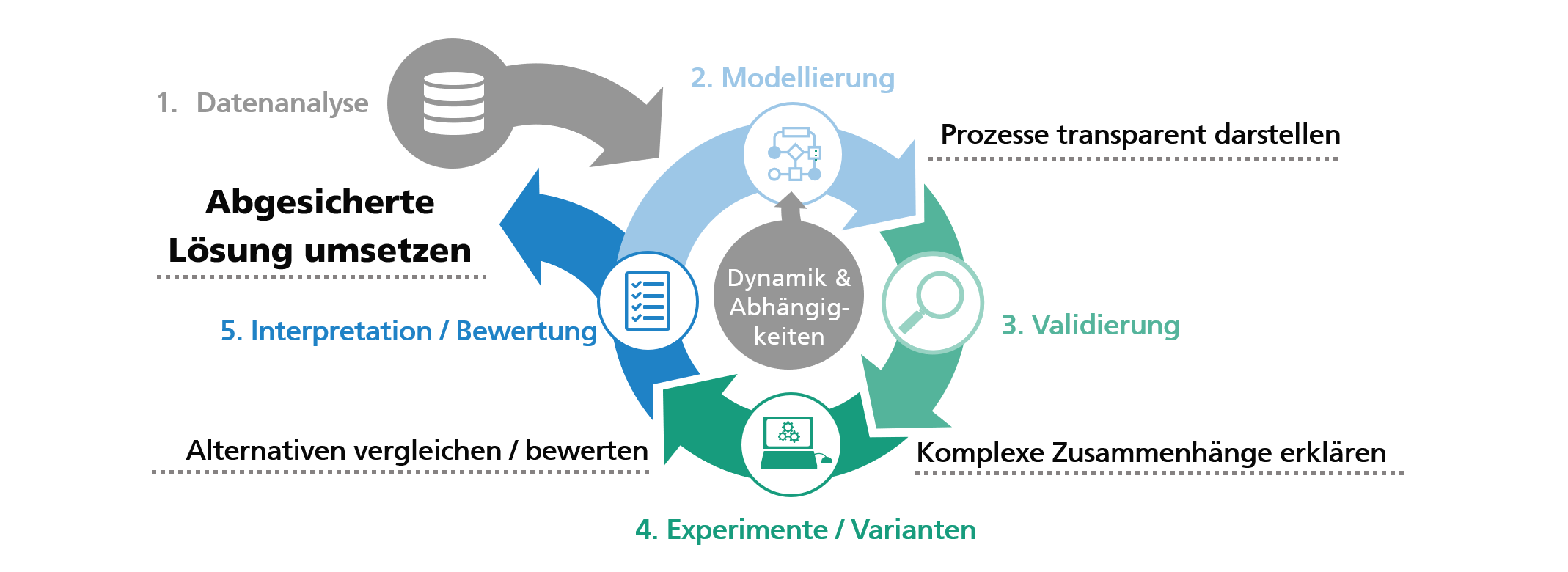 1. Datenanalyse

2. Modellierung

Prozesse transparent darstellen

Abgesicherte Lösung umsetzen

Dynamik & Abhängigkeiten

3. Validierung

5. Interpretation / Bewertung

Alternativen vergleichen / bewerten

Komplexe Zusammenhänge erklären

4. Experimente / Varianten